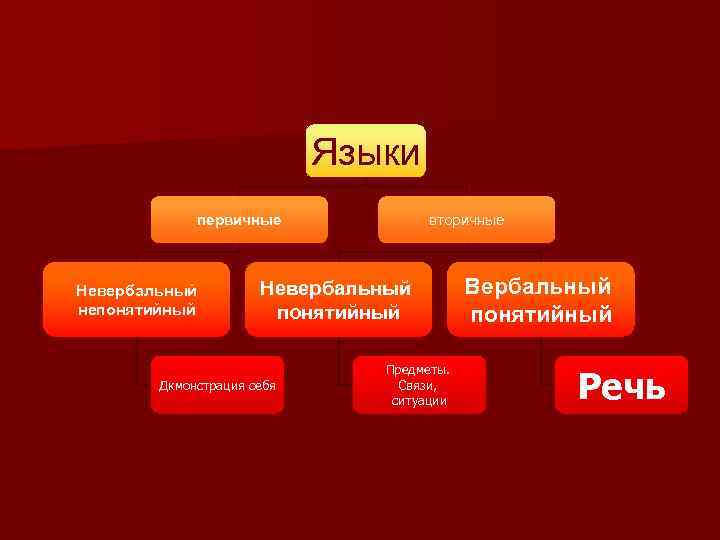 Языки

первичные

вторичные

Невербальный непонятийный

Невербальный понятийный

Вербальный понятийный

Дкмонстрация себя

Предметы. Связи, ситуации

Речь